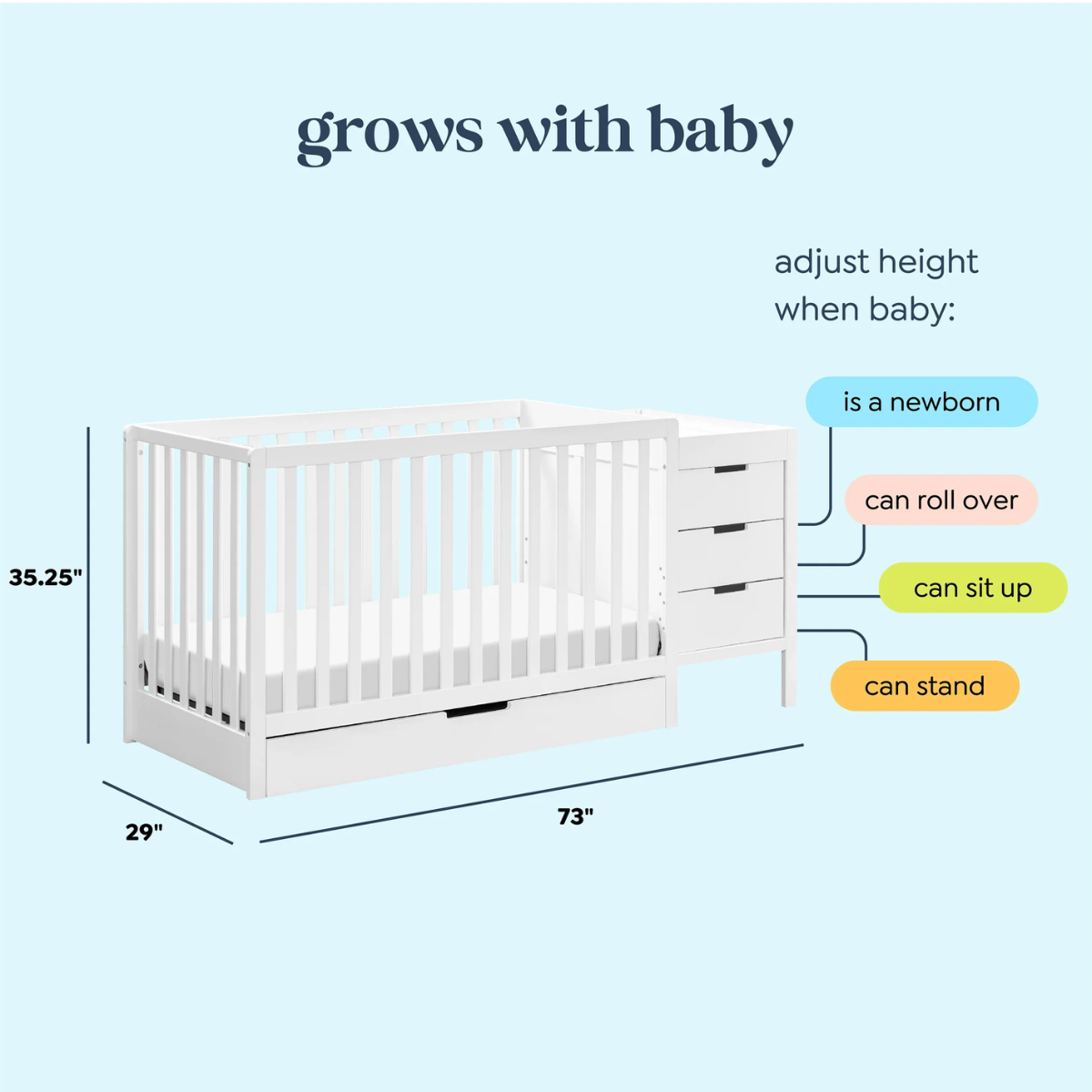 grows with baby

adjust height when baby:

is a newborn

can roll over

can sit up

can stand

35.25"

29"

73"